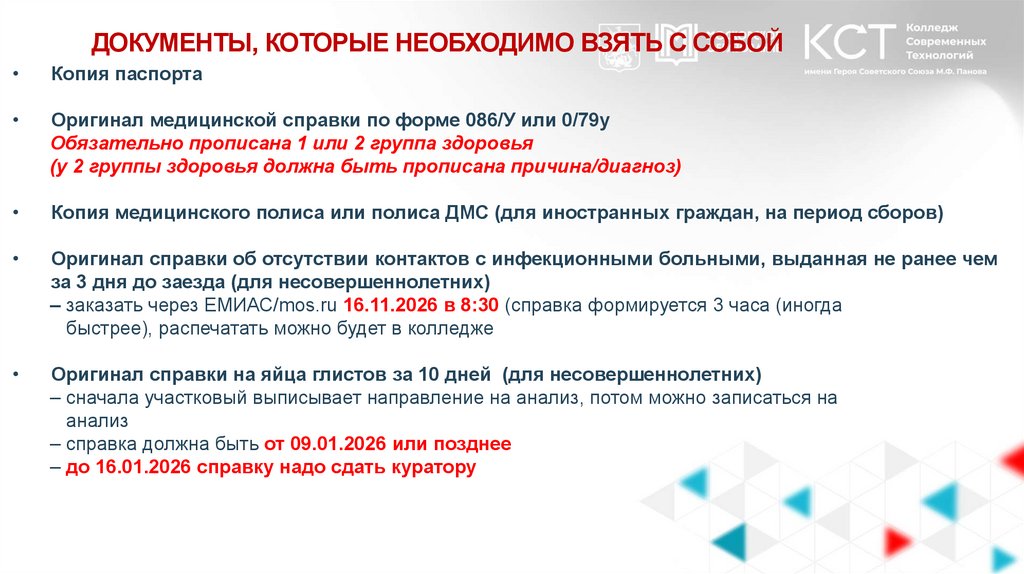 ДОКУМЕНТЫ, КОТОРЫЕ НЕОБХОДИМО ВЗЯТЬ С СОБОЙ

КСТ Колледж Современных Технологий
имени Героя Советского Союза М.Ф. Панова

• Копия паспорта

• Оригинал медицинской справки по форме 086/У или 0/79у
Обязательно прописана 1 или 2 группа здоровья
(у 2 группы здоровья должна быть прописана причина/диагноз)

• Копия медицинского полиса или полиса ДМС (для иностранных граждан, на период сборов)

• Оригинал справки об отсутствии контактов с инфекционными больными, выданная не ранее чем за 3 дня до заезда (для несовершеннолетних)
– заказать через ЕМИАС/mos.ru 16.11.2026 в 8:30 (справка формируется 3 часа (иногда быстрее), распечатать можно будет в колледже

• Оригинал справки на яйца глистов за 10 дней (для несовершеннолетних)
– сначала участковый выписывает направление на анализ, потом можно записаться на анализ
– справка должна быть от 09.01.2026 или позднее
– до 16.01.2026 справку надо сдать куратору